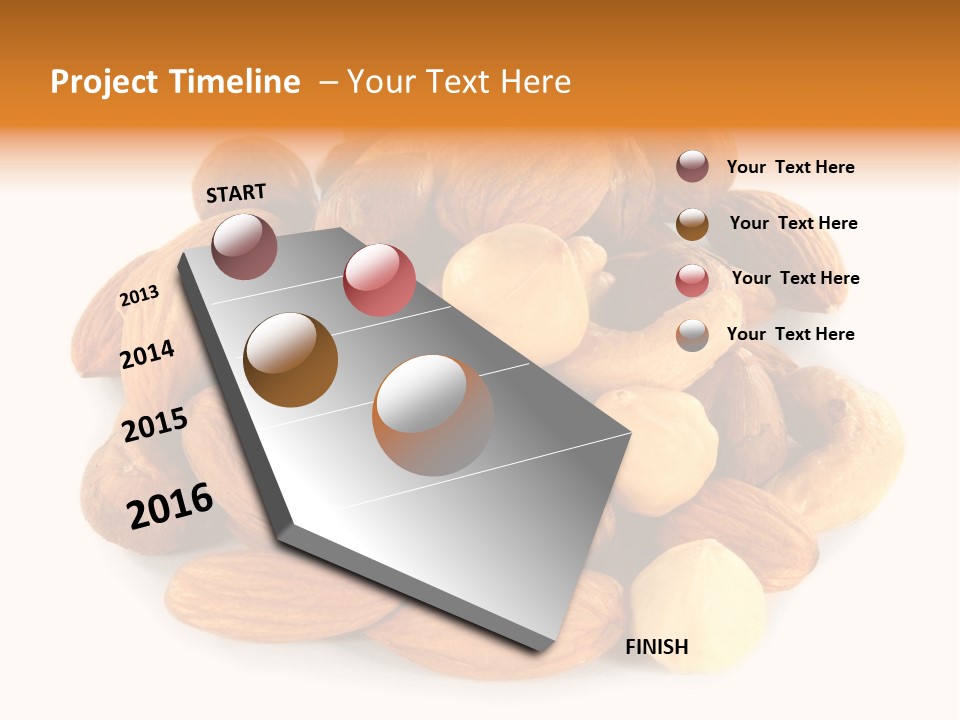 Project Timeline – Your Text Here

START

2013

2014

2015

2016

FINISH

Your Text Here

Your Text Here

Your Text Here

Your Text Here